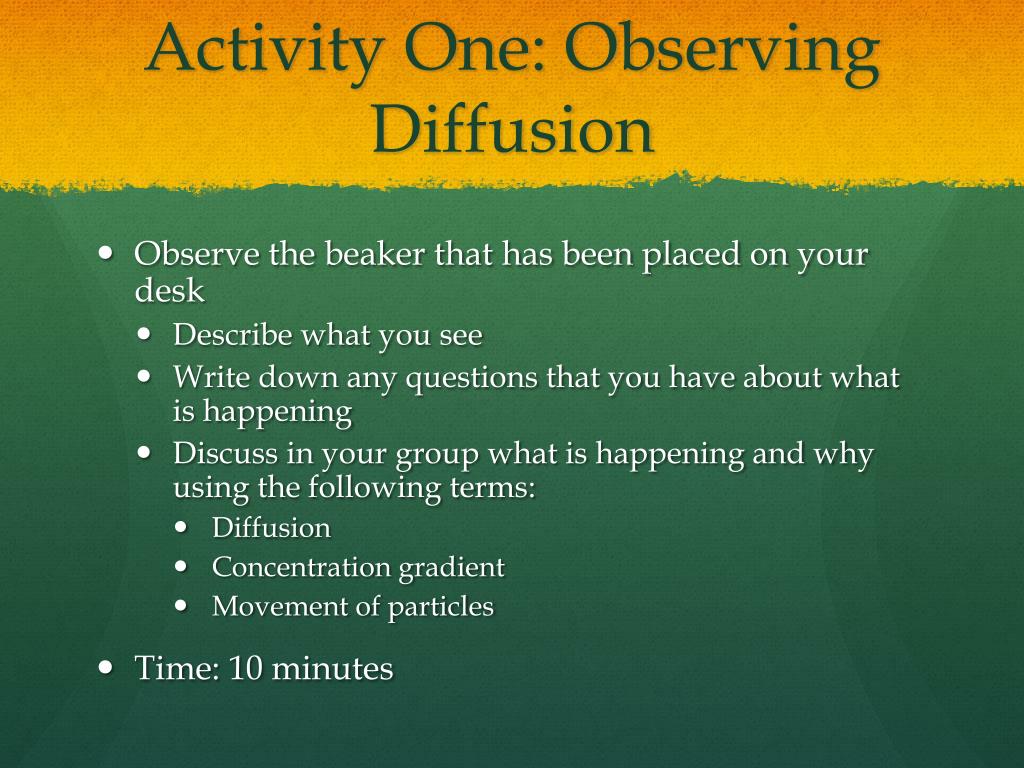 Activity One: Observing Diffusion

- Observe the beaker that has been placed on your desk
  - Describe what you see
  - Write down any questions that you have about what is happening
  - Discuss in your group what is happening and why using the following terms:
    - Diffusion
    - Concentration gradient
    - Movement of particles
- Time: 10 minutes